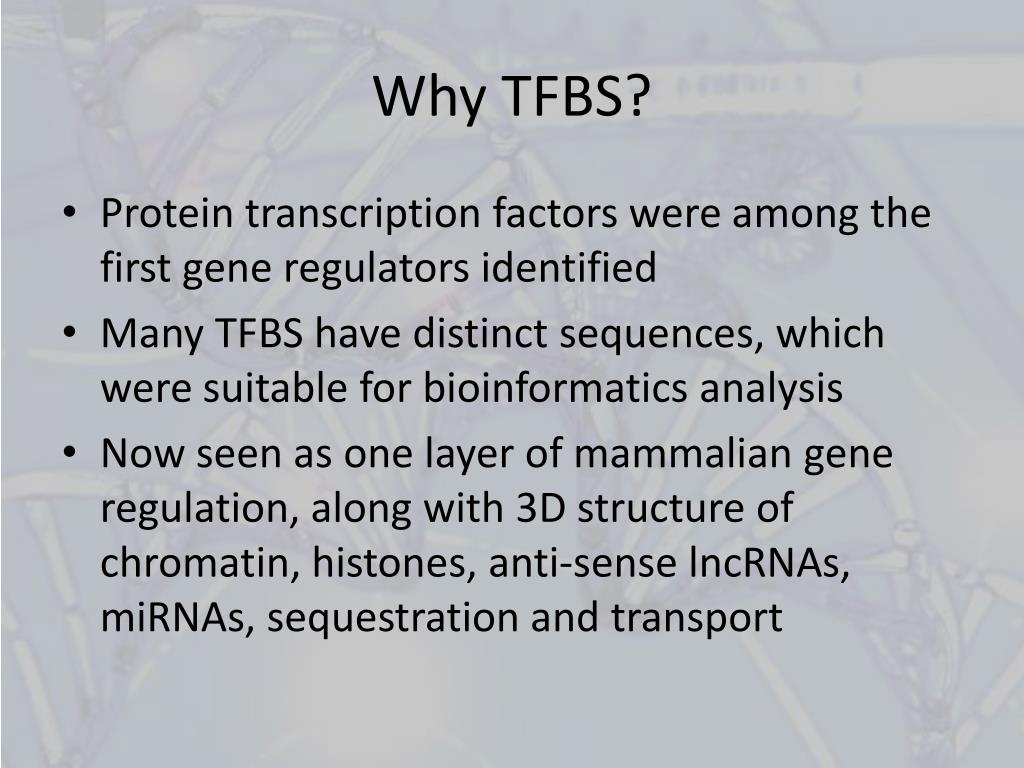 Why TFBS?

• Protein transcription factors were among the first gene regulators identified
• Many TFBS have distinct sequences, which were suitable for bioinformatics analysis
• Now seen as one layer of mammalian gene regulation, along with 3D structure of chromatin, histones, anti-sense lncRNAs, miRNAs, sequestration and transport